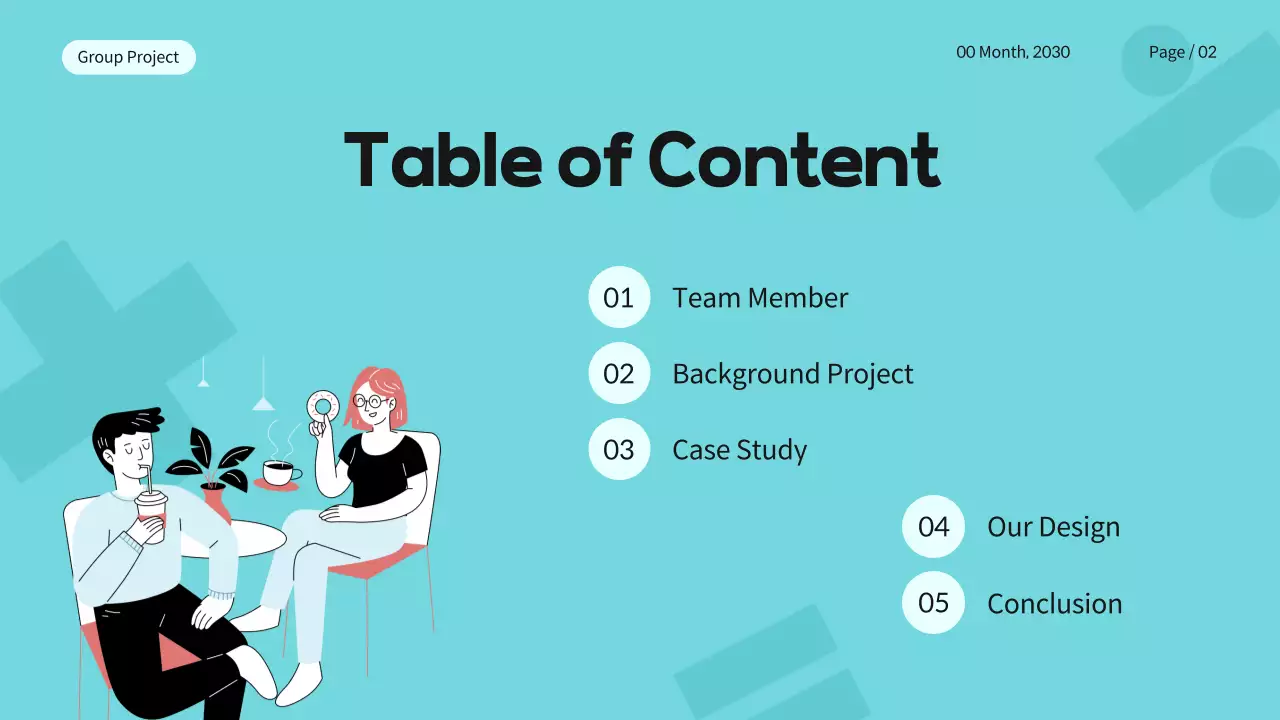 Group Project

00 Month, 2030

Page / 02

Table of Content

01 Team Member

02 Background Project

03 Case Study

04 Our Design

05 Conclusion